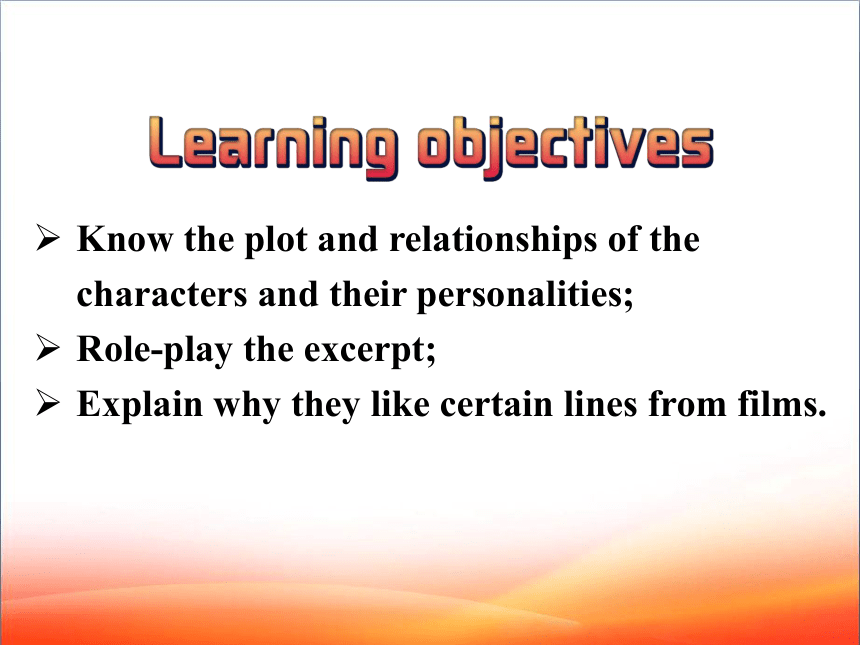 Learning objectives

➢ Know the plot and relationships of the characters and their personalities;
➢ Role-play the excerpt;
➢ Explain why they like certain lines from films.